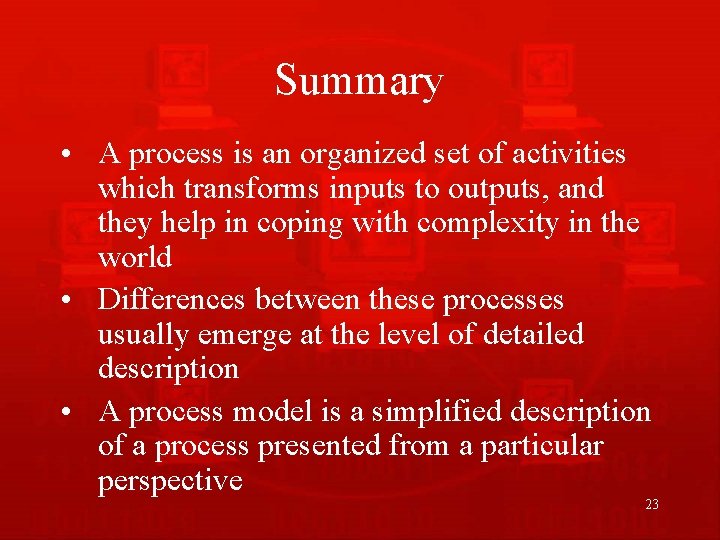 Summary

• A process is an organized set of activities which transforms inputs to outputs, and they help in coping with complexity in the world

• Differences between these processes usually emerge at the level of detailed description

• A process model is a simplified description of a process presented from a particular perspective

23